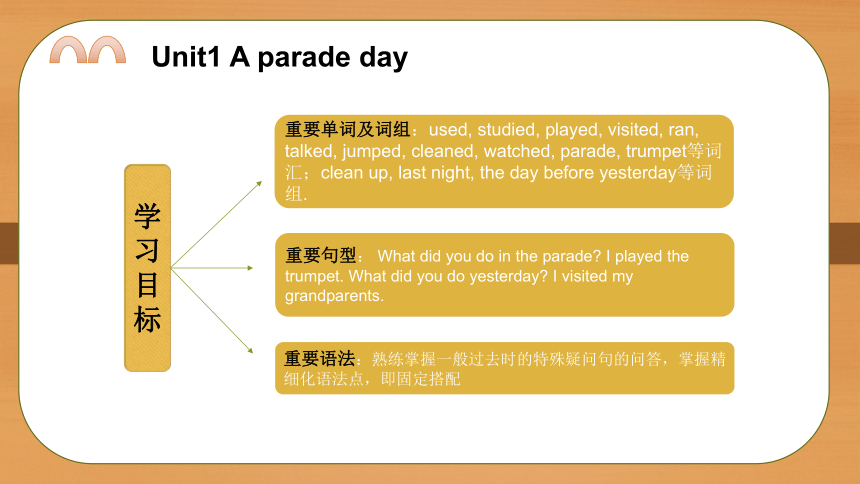 Unit1 A parade day

学习目标

重要单词及词组：used, studied, played, visited, ran, talked, jumped, cleaned, watched, parade, trumpet等词汇；clean up, last night, the day before yesterday等词组.

重要句型： What did you do in the parade? I played the trumpet. What did you do yesterday? I visited my grandparents.

重要语法：熟练掌握一般过去时的特殊疑问句的问答，掌握精细化语法点，即固定搭配